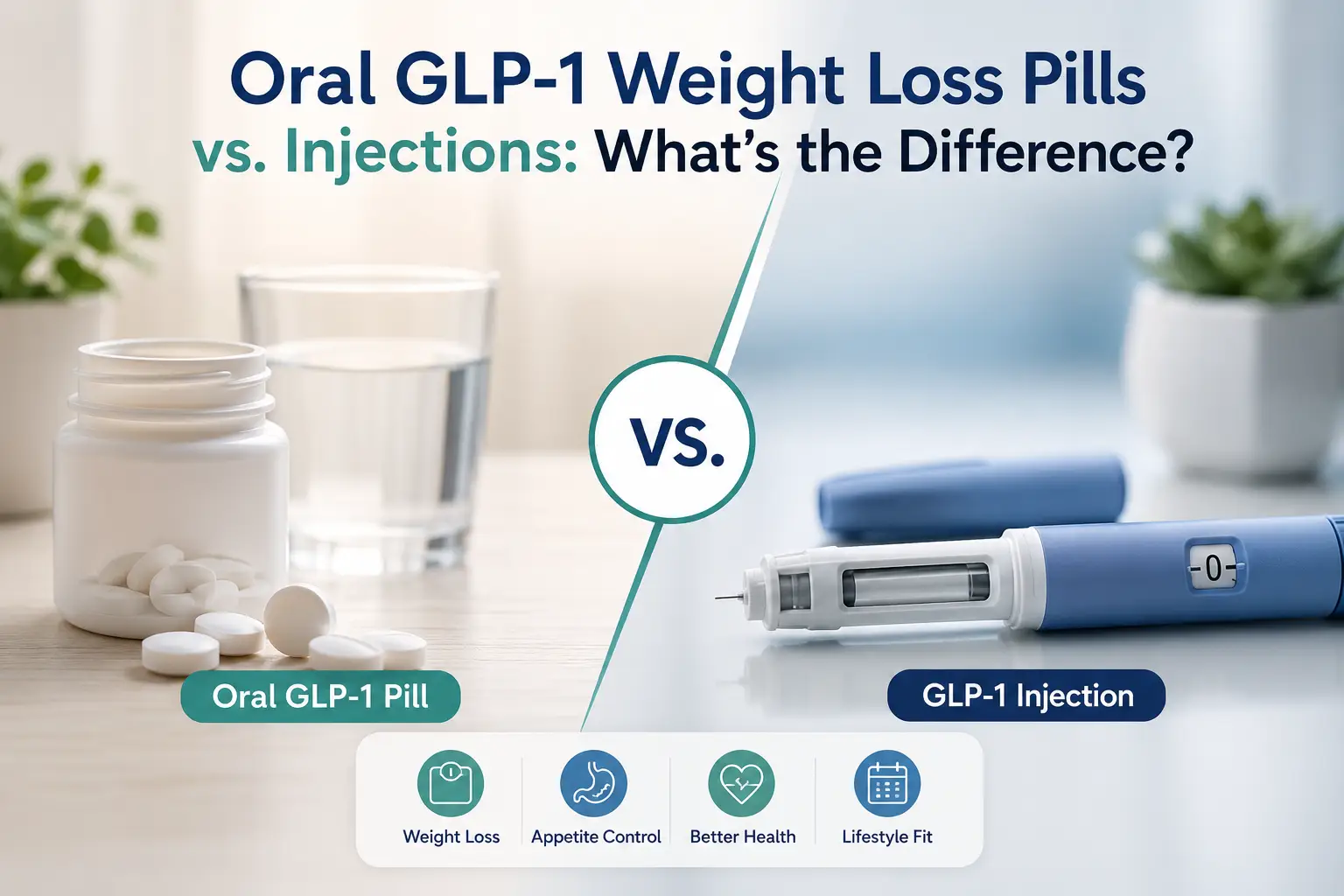 Oral GLP-1 Weight Loss Pills vs. Injections: What's the Difference?

VS.

0

Oral GLP-1 Pill

GLP-1 Injection

Weight Loss

Appetite Control

Better Health

Lifestyle Fit